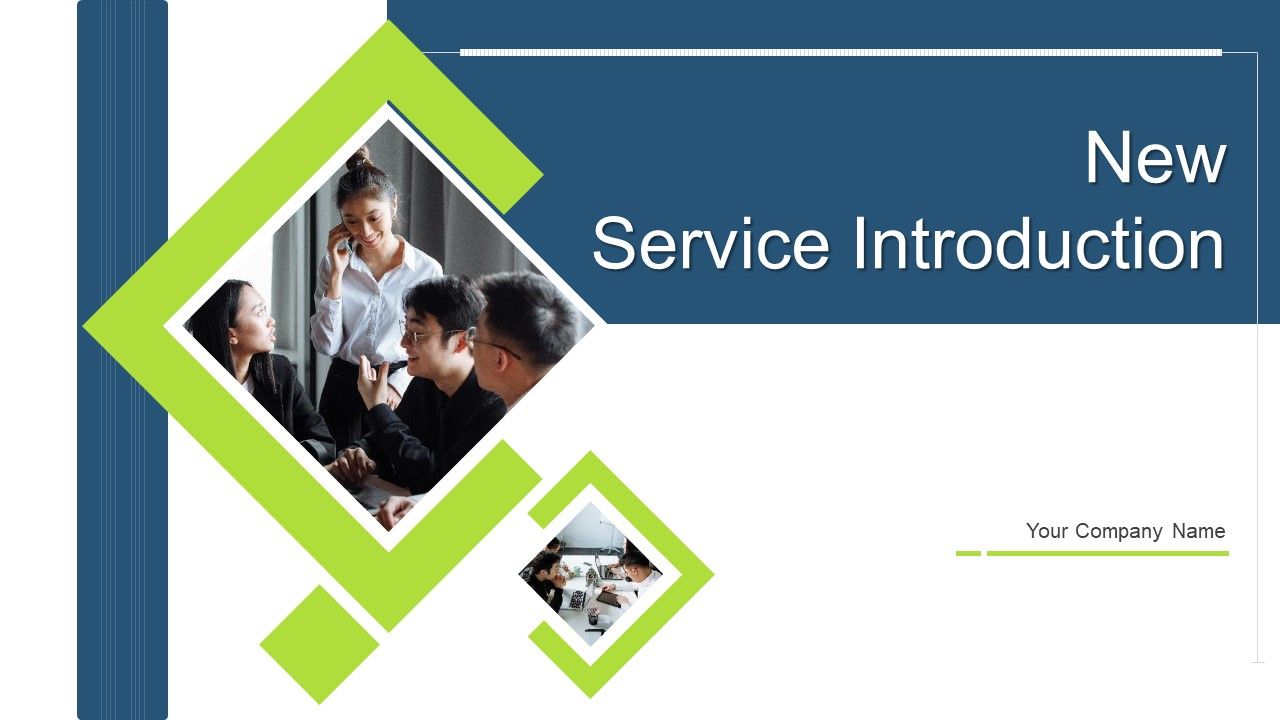 New
Service Introduction

Your Company Name